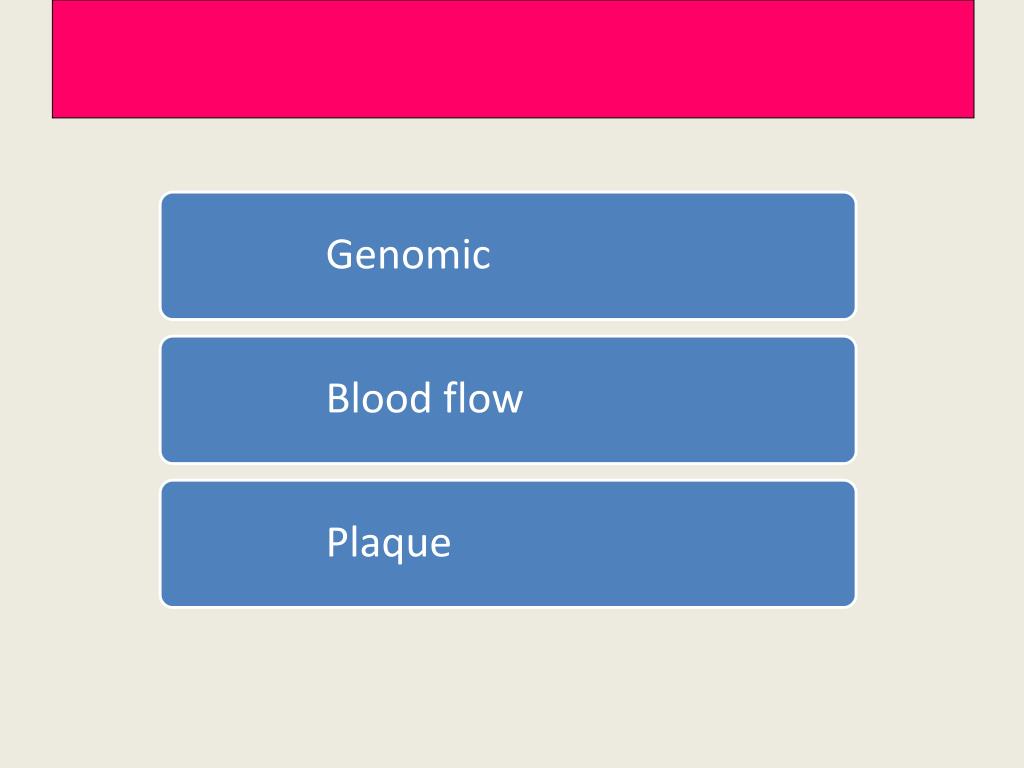 Genomic

Blood flow

Plaque